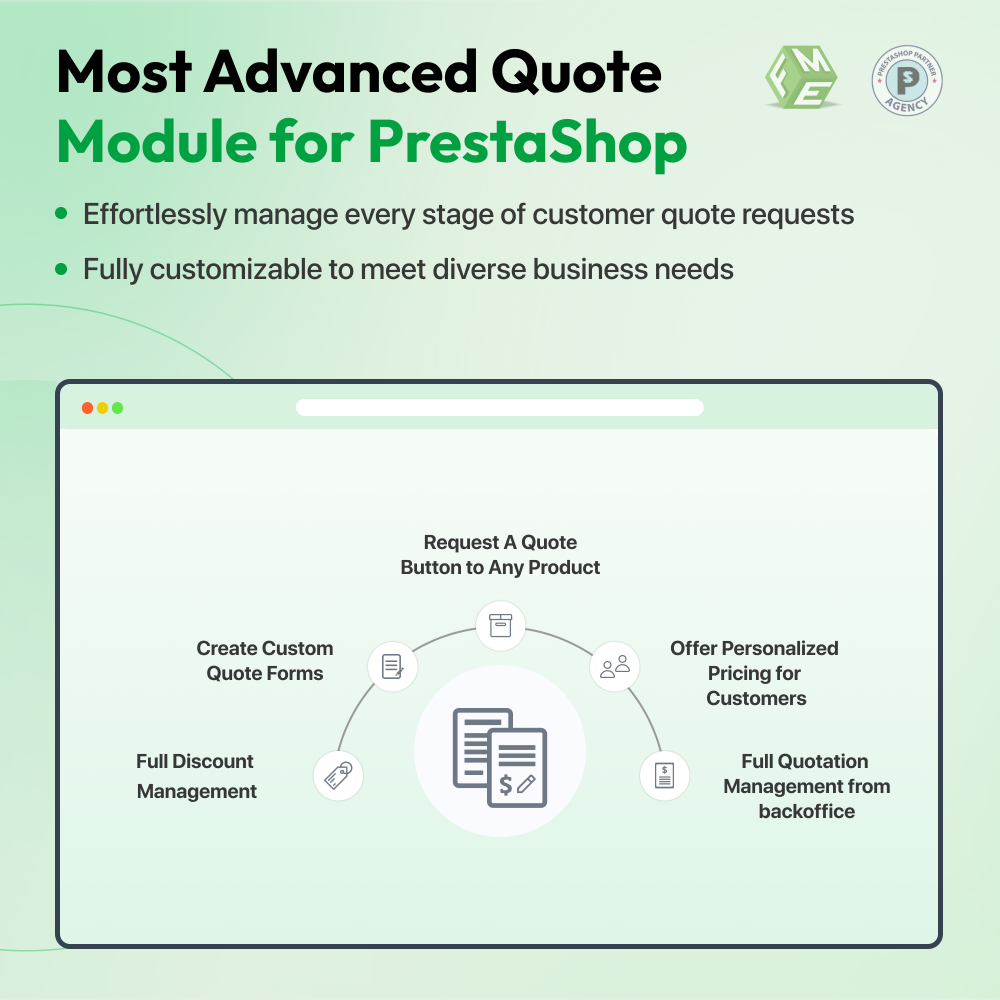 Most Advanced Quote
Module for PrestaShop

FME

PRESTASHOP PARTNER
AGENCY

- Effortlessly manage every stage of customer quote requests
- Fully customizable to meet diverse business needs

Request A Quote Button to Any Product

Create Custom Quote Forms

Offer Personalized Pricing for Customers

Full Discount Management

Full Quotation Management from backoffice